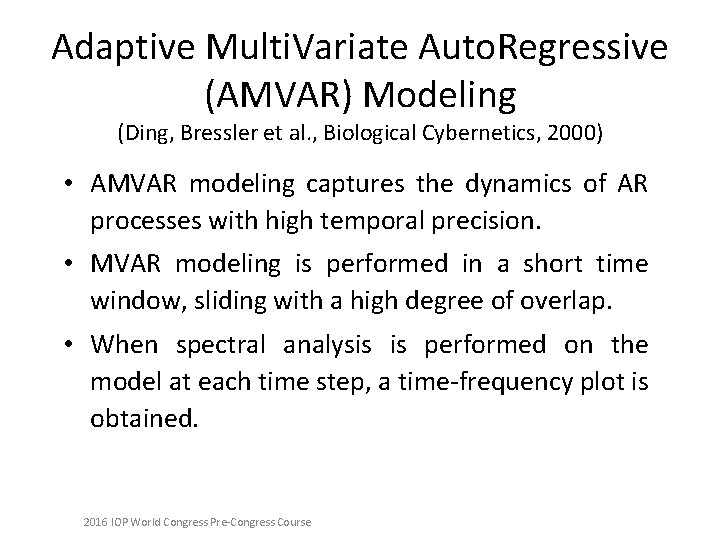 Adaptive MultiVariate AutoRegressive (AMVAR) Modeling
(Ding, Bressler et al., Biological Cybernetics, 2000)

• AMVAR modeling captures the dynamics of AR processes with high temporal precision.

• MVAR modeling is performed in a short time window, sliding with a high degree of overlap.

• When spectral analysis is performed on the model at each time step, a time-frequency plot is obtained.

2016 IOP World Congress Pre-Congress Course